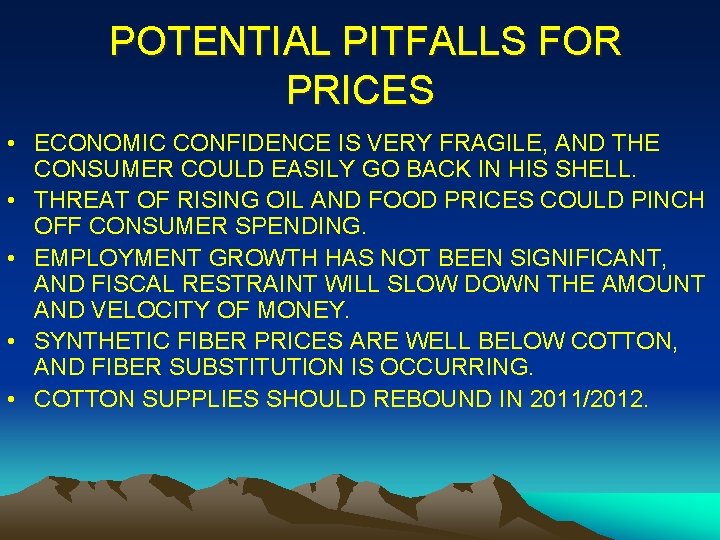 POTENTIAL PITFALLS FOR PRICES

• ECONOMIC CONFIDENCE IS VERY FRAGILE, AND THE CONSUMER COULD EASILY GO BACK IN HIS SHELL.
• THREAT OF RISING OIL AND FOOD PRICES COULD PINCH OFF CONSUMER SPENDING.
• EMPLOYMENT GROWTH HAS NOT BEEN SIGNIFICANT, AND FISCAL RESTRAINT WILL SLOW DOWN THE AMOUNT AND VELOCITY OF MONEY.
• SYNTHETIC FIBER PRICES ARE WELL BELOW COTTON, AND FIBER SUBSTITUTION IS OCCURRING.
• COTTON SUPPLIES SHOULD REBOUND IN 2011/2012.